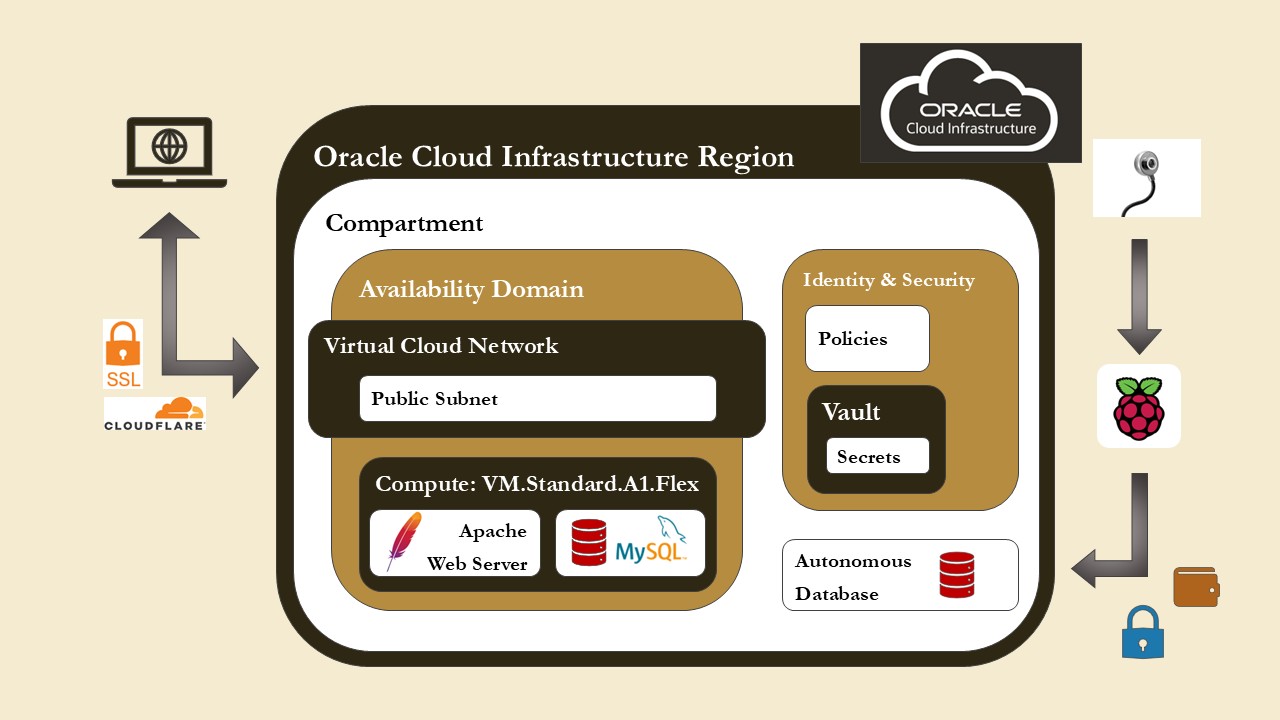 ORACLE
Cloud Infrastructure

Oracle Cloud Infrastructure Region

Compartment

Availability Domain

Virtual Cloud Network

Public Subnet

Compute: VM.Standard.A1.Flex

Apache Web Server

MySQL

Identity & Security

Policies

Vault

Secrets

Autonomous Database

SSL

CLOUDFLARE